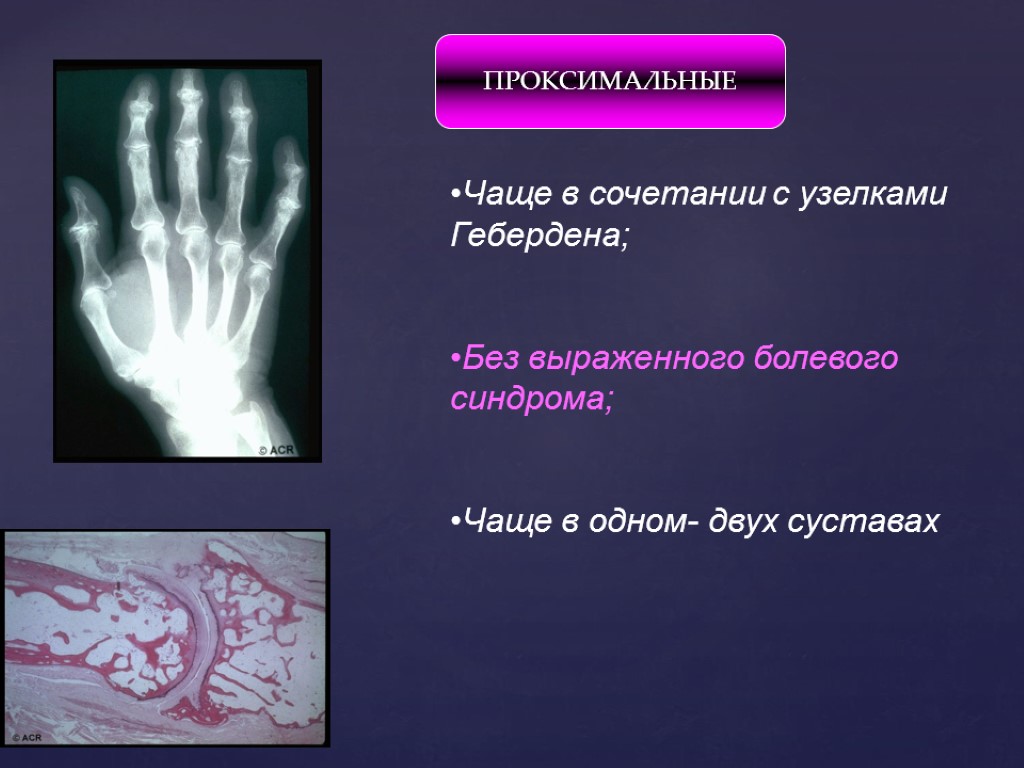 ПРОКСИМАЛЬНЫЕ

•Чаще в сочетании с узелками Гебердена;

•Без выраженного болевого синдрома;

•Чаще в одном- двух суставах

© ACR

© ACR